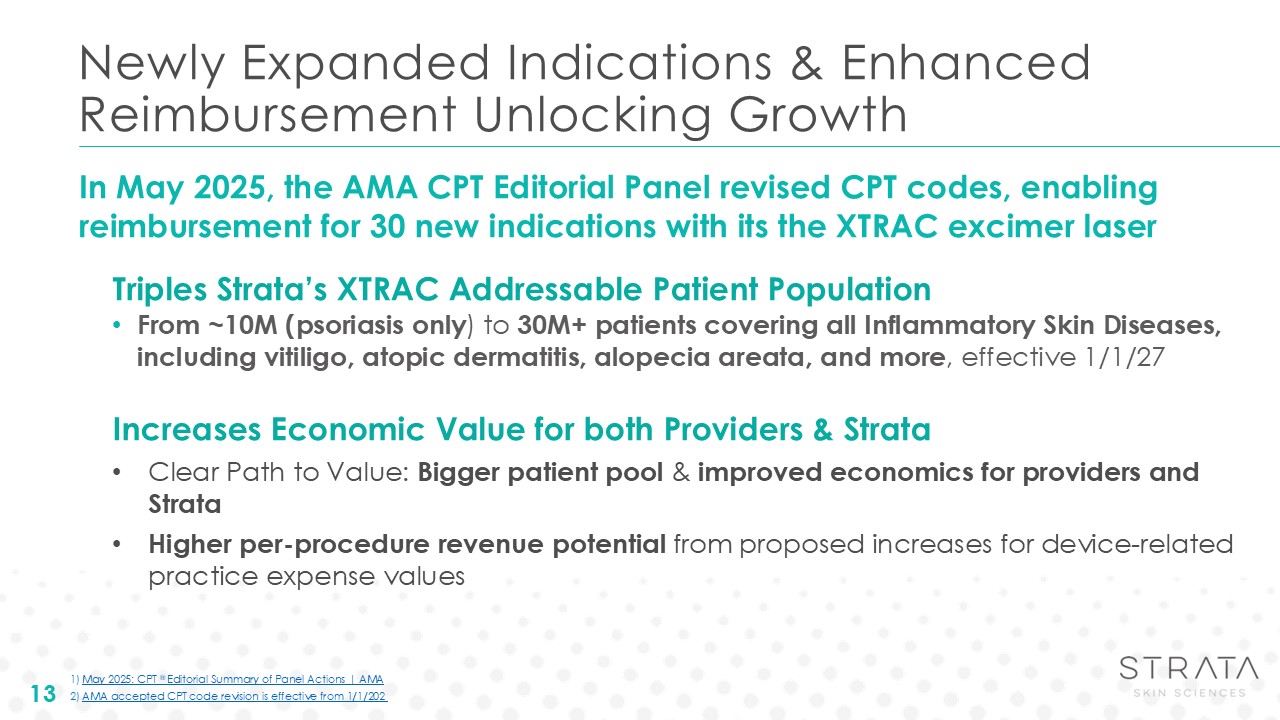 Newly Expanded Indications & Enhanced Reimbursement Unlocking Growth

In May 2025, the AMA CPT Editorial Panel revised CPT codes, enabling reimbursement for 30 new indications with its the XTRAC excimer laser

Triples Strata's XTRAC Addressable Patient Population

• From ~10M (psoriasis only) to 30M+ patients covering all Inflammatory Skin Diseases, including vitiligo, atopic dermatitis, alopecia areata, and more, effective 1/1/27

Increases Economic Value for both Providers & Strata

• Clear Path to Value: Bigger patient pool & improved economics for providers and Strata

• Higher per-procedure revenue potential from proposed increases for device-related practice expense values

13

1) May 2025: CPT® Editorial Summary of Panel Actions | AMA
2) AMA accepted CPT code revision is effective from 1/1/202

STRATA
SKIN SCIENCES